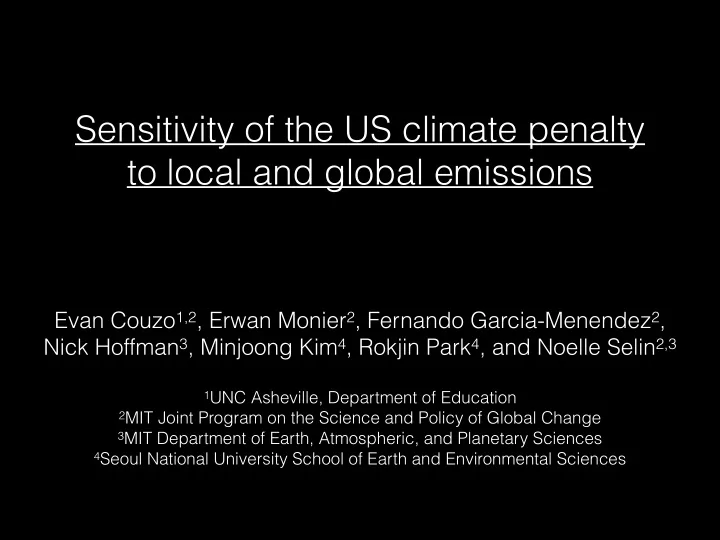 Sensitivity of the US climate penalty to local and global emissions

Evan Couzo$^{1,2}$, Erwan Monier$^{2}$, Fernando Garcia-Menendez$^{2}$, Nick Hoffman$^{3}$, Minjoong Kim$^{4}$, Rokjin Park$^{4}$, and Noelle Selin$^{2,3}$

$^{1}$UNC Asheville, Department of Education
$^{2}$MIT Joint Program on the Science and Policy of Global Change
$^{3}$MIT Department of Earth, Atmospheric, and Planetary Sciences
$^{4}$Seoul National University School of Earth and Environmental Sciences